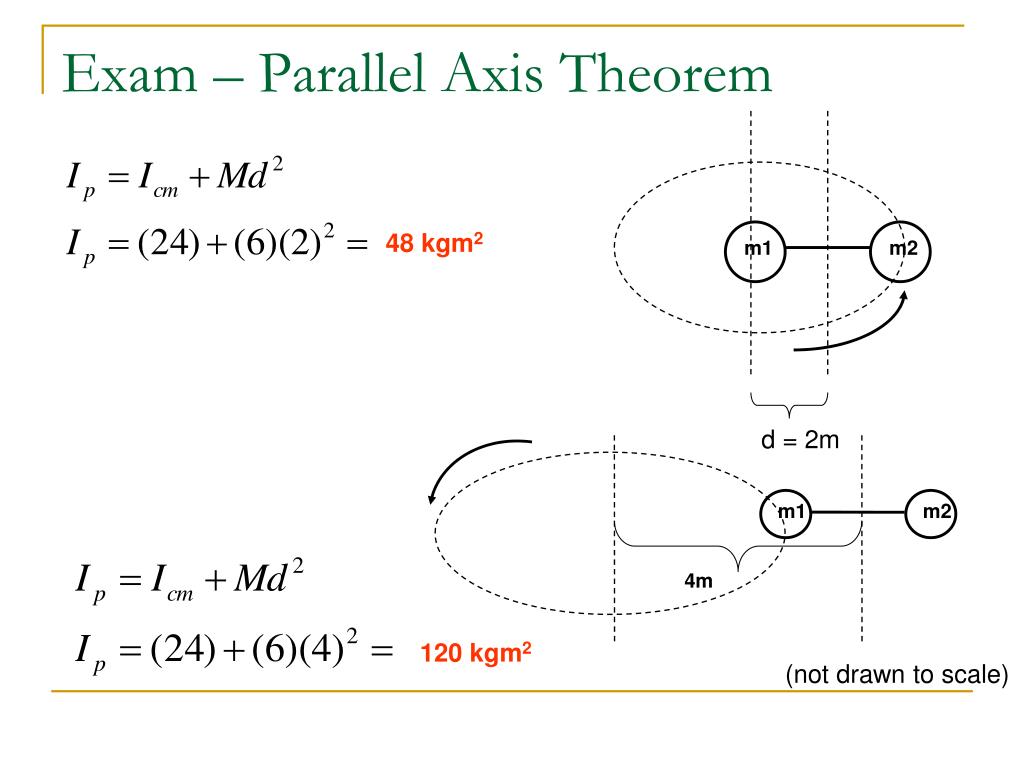 Exam – Parallel Axis Theorem

$I_p = I_{cm} + Md^2$

$I_p = (24) + (6)(2)^2 =$ 48 kgm$^2$

m1

m2

d = 2m

m1

m2

4m

$I_p = I_{cm} + Md^2$

$I_p = (24) + (6)(4)^2 =$ 120 kgm$^2$

(not drawn to scale)